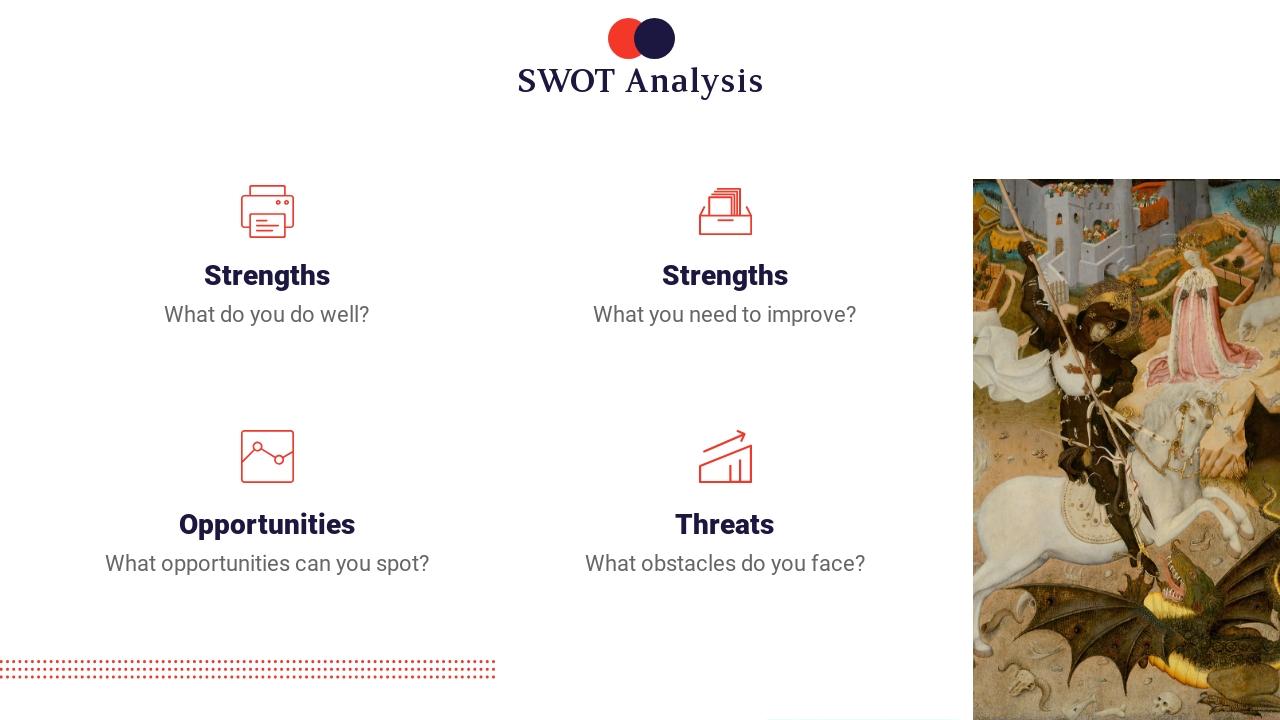 SWOT Analysis

Strengths
What do you do well?

Strengths
What you need to improve?

Opportunities
What opportunities can you spot?

Threats
What obstacles do you face?